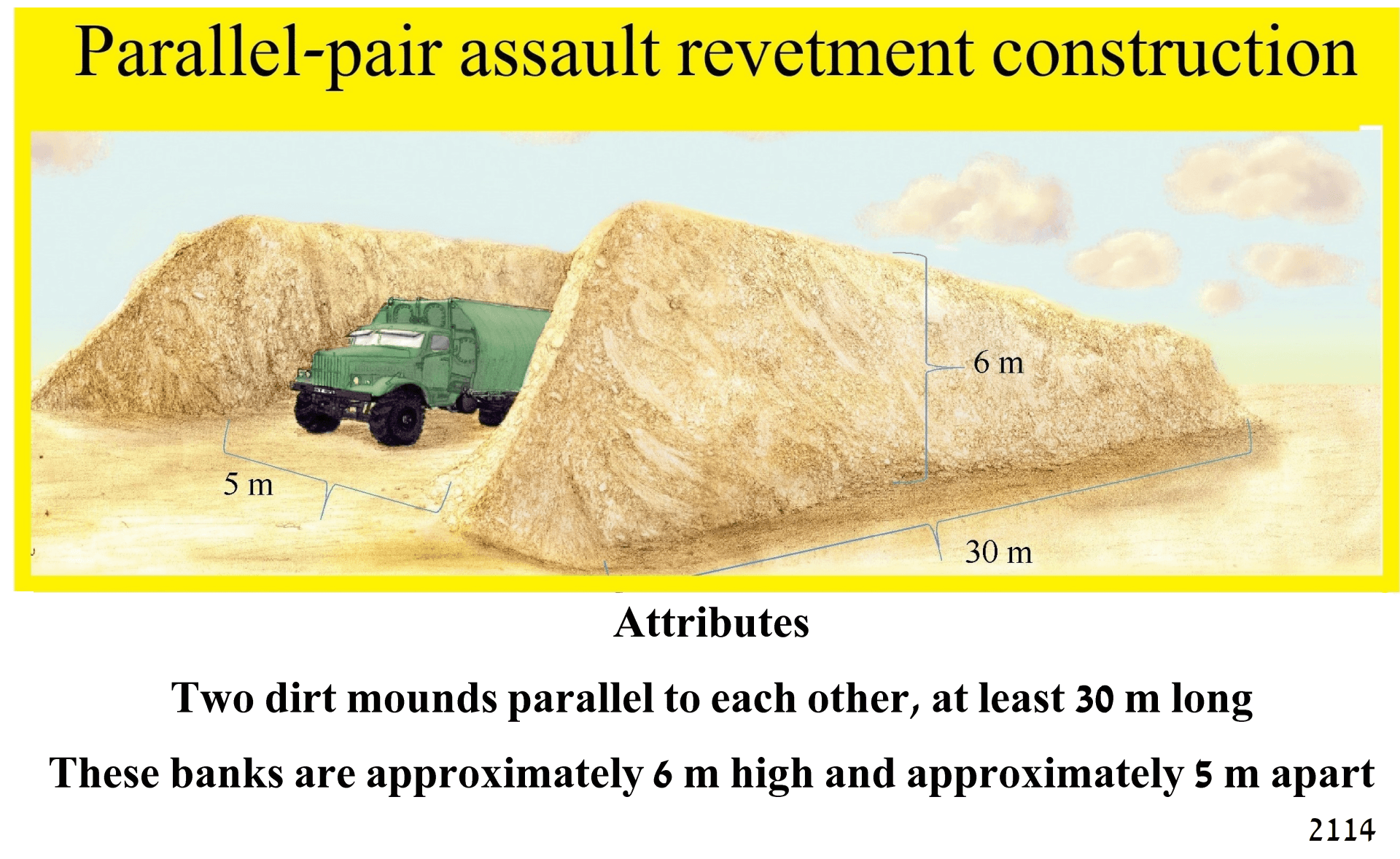 Parallel-pair assault revetment construction

6 m

5 m

30 m

Attributes

Two dirt mounds parallel to each other, at least 30 m long

These banks are approximately 6 m high and approximately 5 m apart

2114